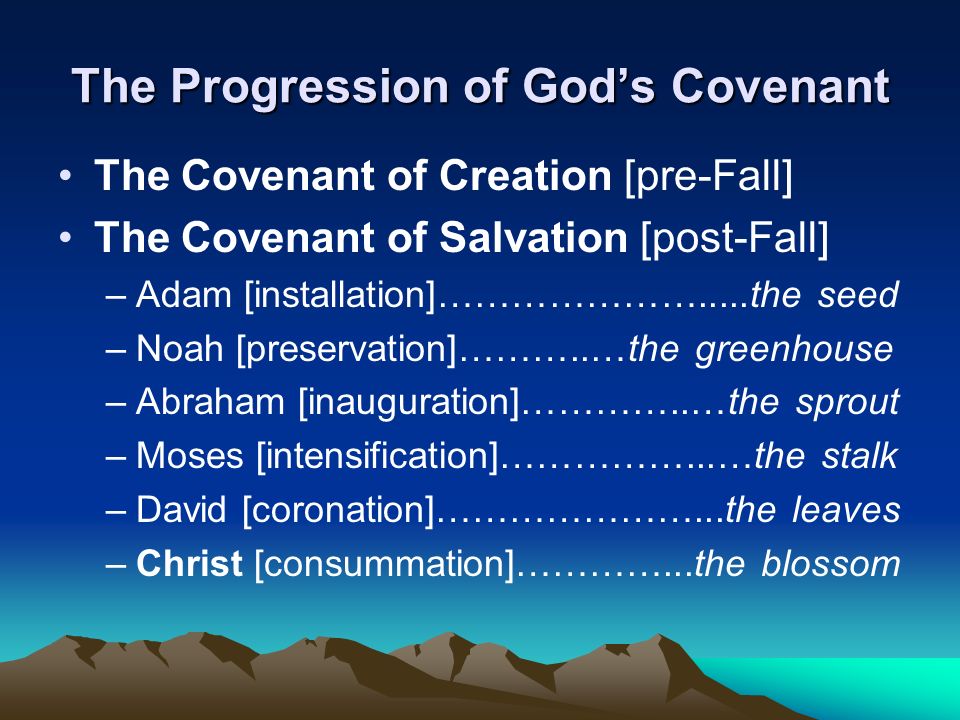 The Progression of God's Covenant

• The Covenant of Creation [pre-Fall]
• The Covenant of Salvation [post-Fall]
– Adam [installation]…………………......the seed
– Noah [preservation]………..…the greenhouse
– Abraham [inauguration]…………..…the sprout
– Moses [intensification]……………...…the stalk
– David [coronation]…………………...the leaves
– Christ [consummation]…………...the blossom